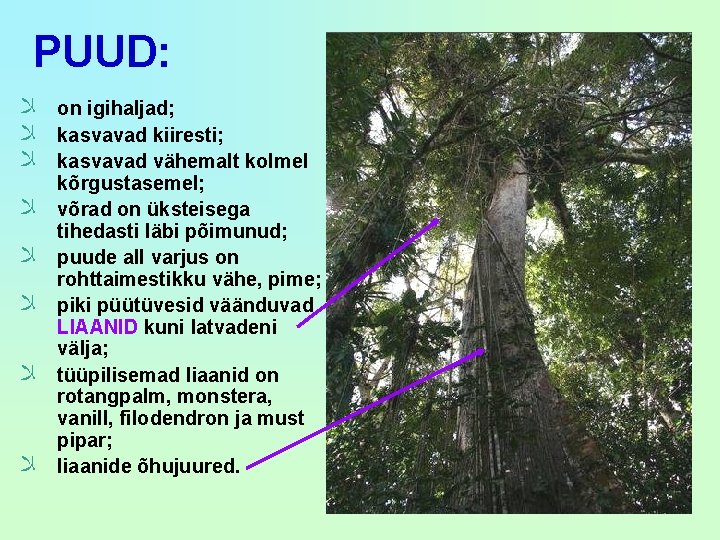 PUUD:

on igihaljad;

kasvavad kiiresti;

kasvavad vähemalt kolmel kõrgustasemel;

võrad on üksteisega tihedasti läbi põimunud;

puude all varjus on rohttaimestikku vähe, pime;

piki püütüvesid väänduvad LIAANID kuni latvadeni välja;

tüüpilisemad liaanid on rotangpalm, monstera, vanill, filodendron ja must pipar;

liaanide õhujuured.